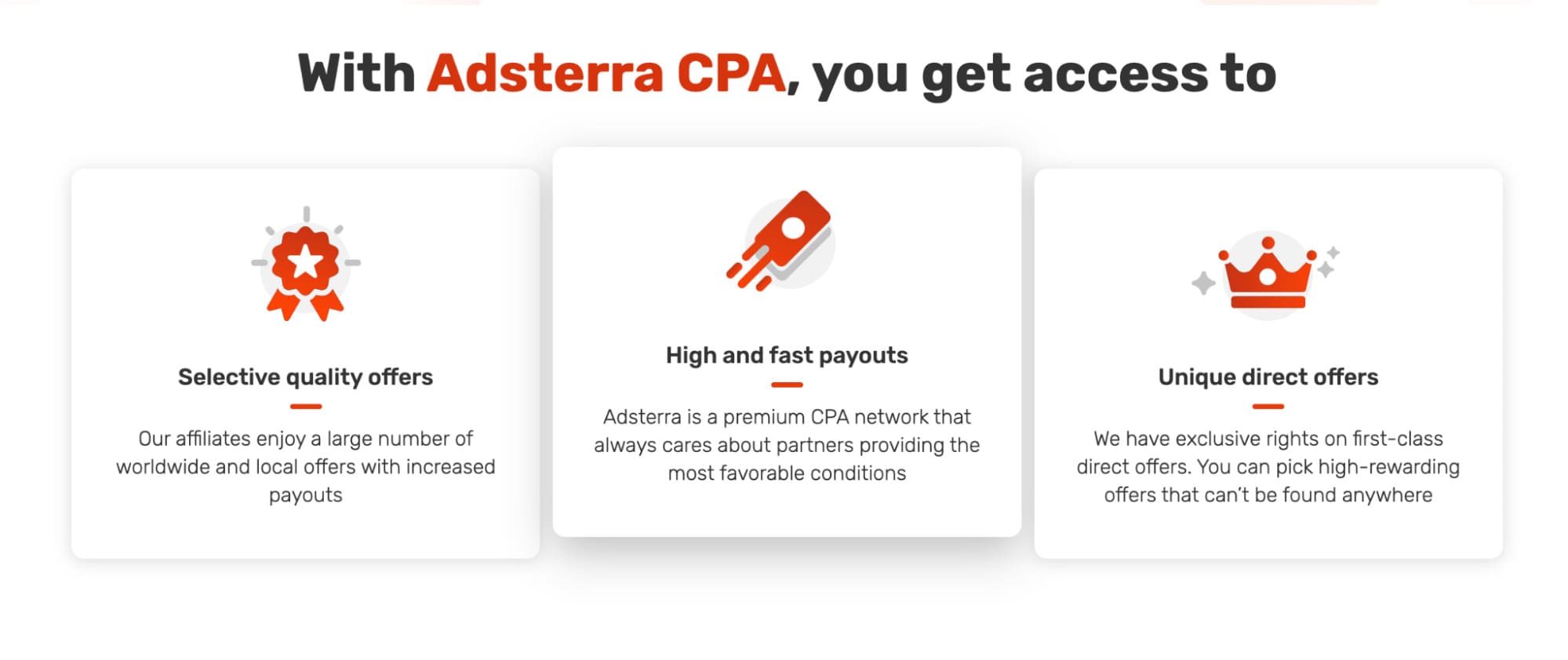 With Adsterra CPA, you get access to

Selective quality offers

Our affiliates enjoy a large number of worldwide and local offers with increased payouts

High and fast payouts

Adsterra is a premium CPA network that always cares about partners providing the most favorable conditions

Unique direct offers

We have exclusive rights on first-class direct offers. You can pick high-rewarding offers that can't be found anywhere